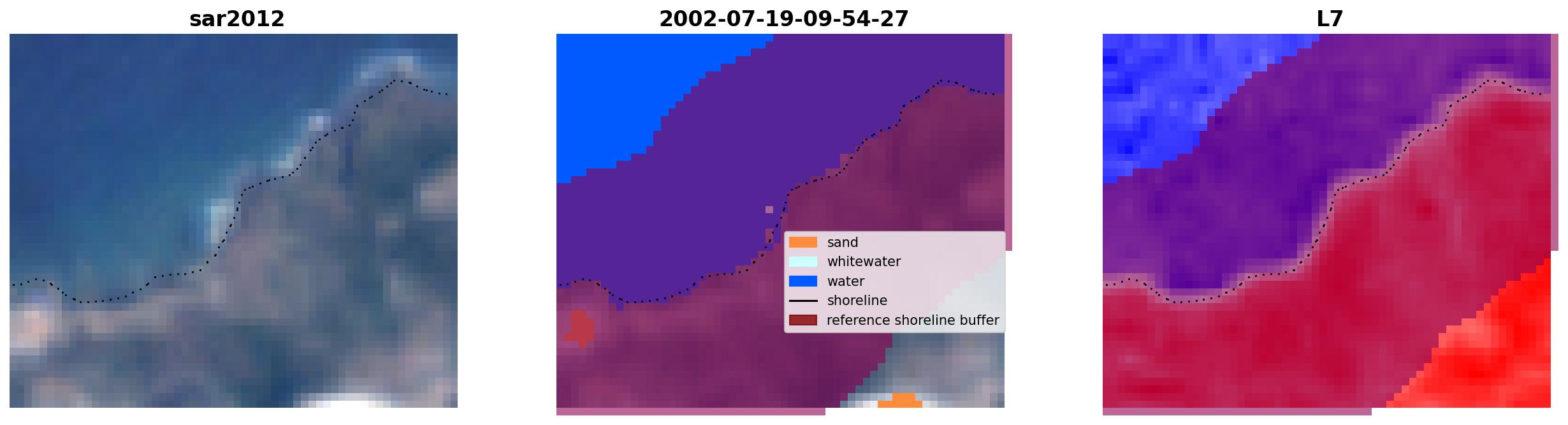 sar2012

2002-07-19-09-54-27

sand
whitewater
water
shoreline
reference shoreline buffer

L7